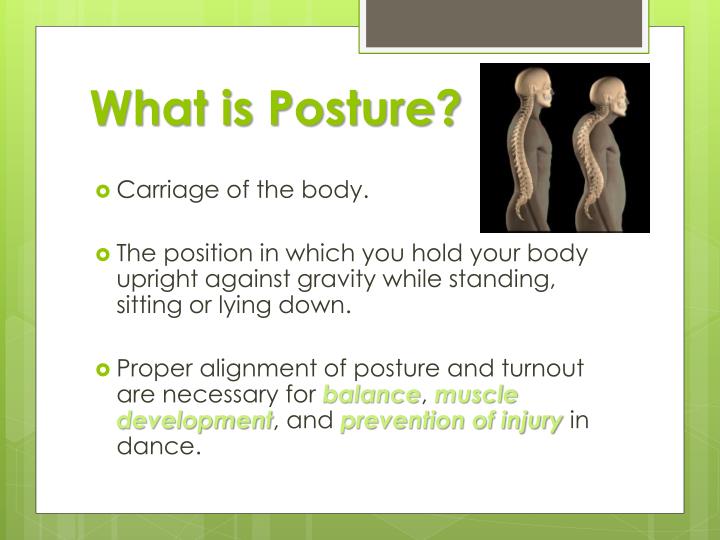 What is Posture?

Carriage of the body.

The position in which you hold your body upright against gravity while standing, sitting or lying down.

Proper alignment of posture and turnout are necessary for balance, muscle development, and prevention of injury in dance.